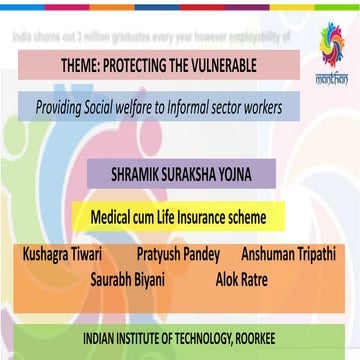 India churns out 3 million graduates every year however employability of

manthan

THEME: PROTECTING THE VULNERABLE

Providing Social welfare to Informal sector workers

SHRAMIK SURAKSHA YOJNA

Medical cum Life Insurance scheme

Kushagra Tiwari Pratyush Pandey Anshuman Tripathi
Saurabh Biyani Alok Ratre

INDIAN INSTITUTE OF TECHNOLOGY, ROORKEE